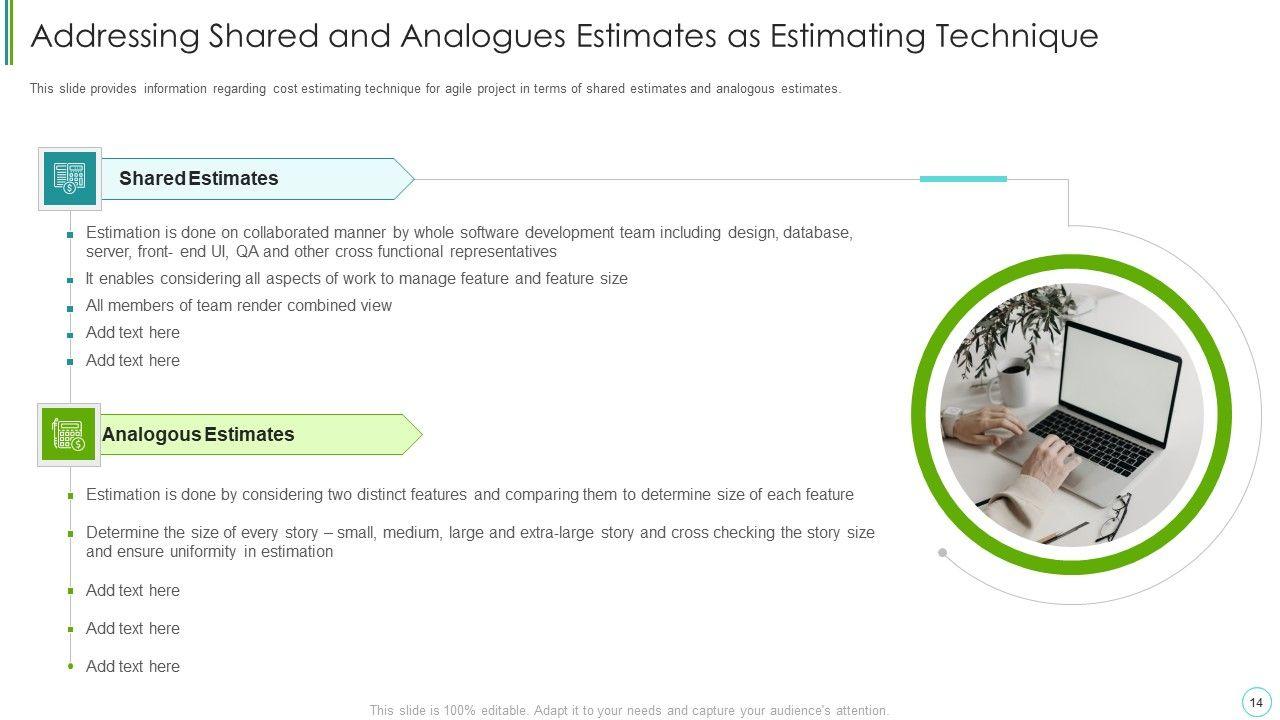 Addressing Shared and Analogues Estimates as Estimating Technique

This slide provides information regarding cost estimating technique for agile project in terms of shared estimates and analogous estimates.

Shared Estimates

- Estimation is done on collaborated manner by whole software development team including design, database, server, front- end UI, QA and other cross functional representatives
- It enables considering all aspects of work to manage feature and feature size
- All members of team render combined view
- Add text here
- Add text here

Analogous Estimates

- Estimation is done by considering two distinct features and comparing them to determine size of each feature
- Determine the size of every story – small, medium, large and extra-large story and cross checking the story size and ensure uniformity in estimation
- Add text here
- Add text here
- Add text here

This slide is 100% editable. Adapt it to your needs and capture your audience's attention.

14